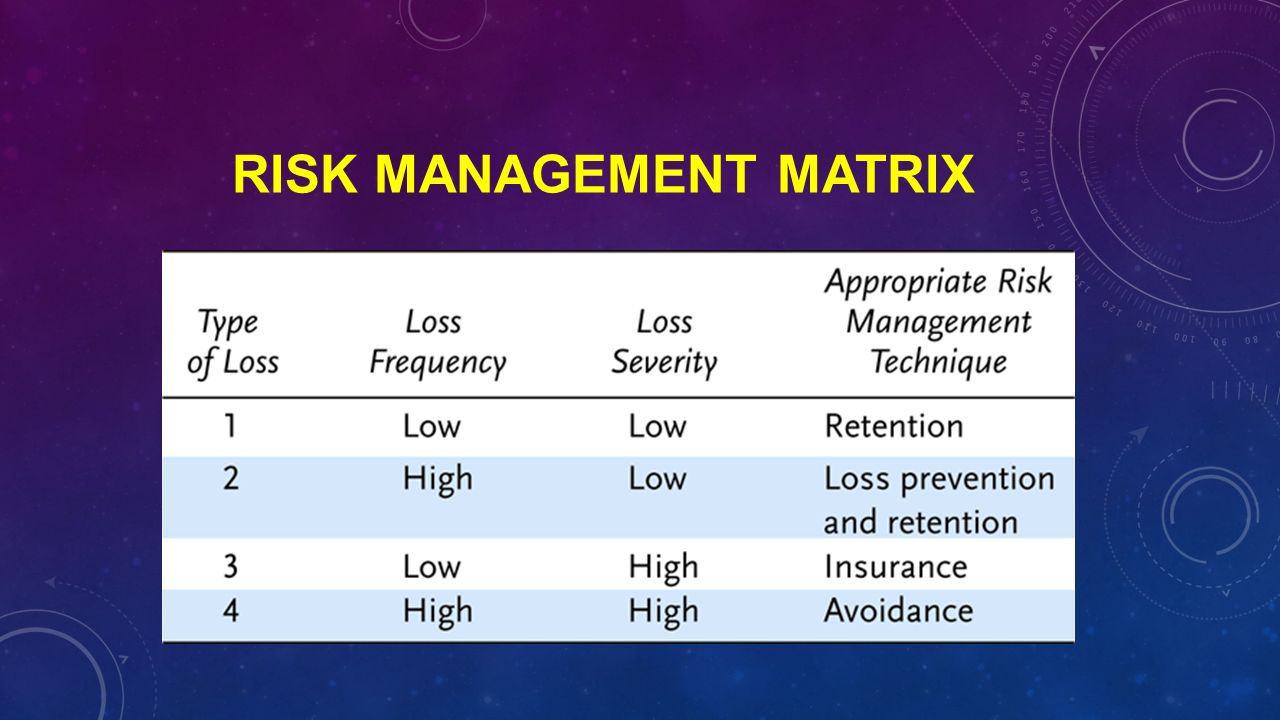 RISK MANAGEMENT MATRIX

| Type of Loss | Loss Frequency | Loss Severity | Appropriate Risk Management Technique |
|---|---|---|---|
| 1 | Low | Low | Retention |
| 2 | High | Low | Loss prevention and retention |
| 3 | Low | High | Insurance |
| 4 | High | High | Avoidance |